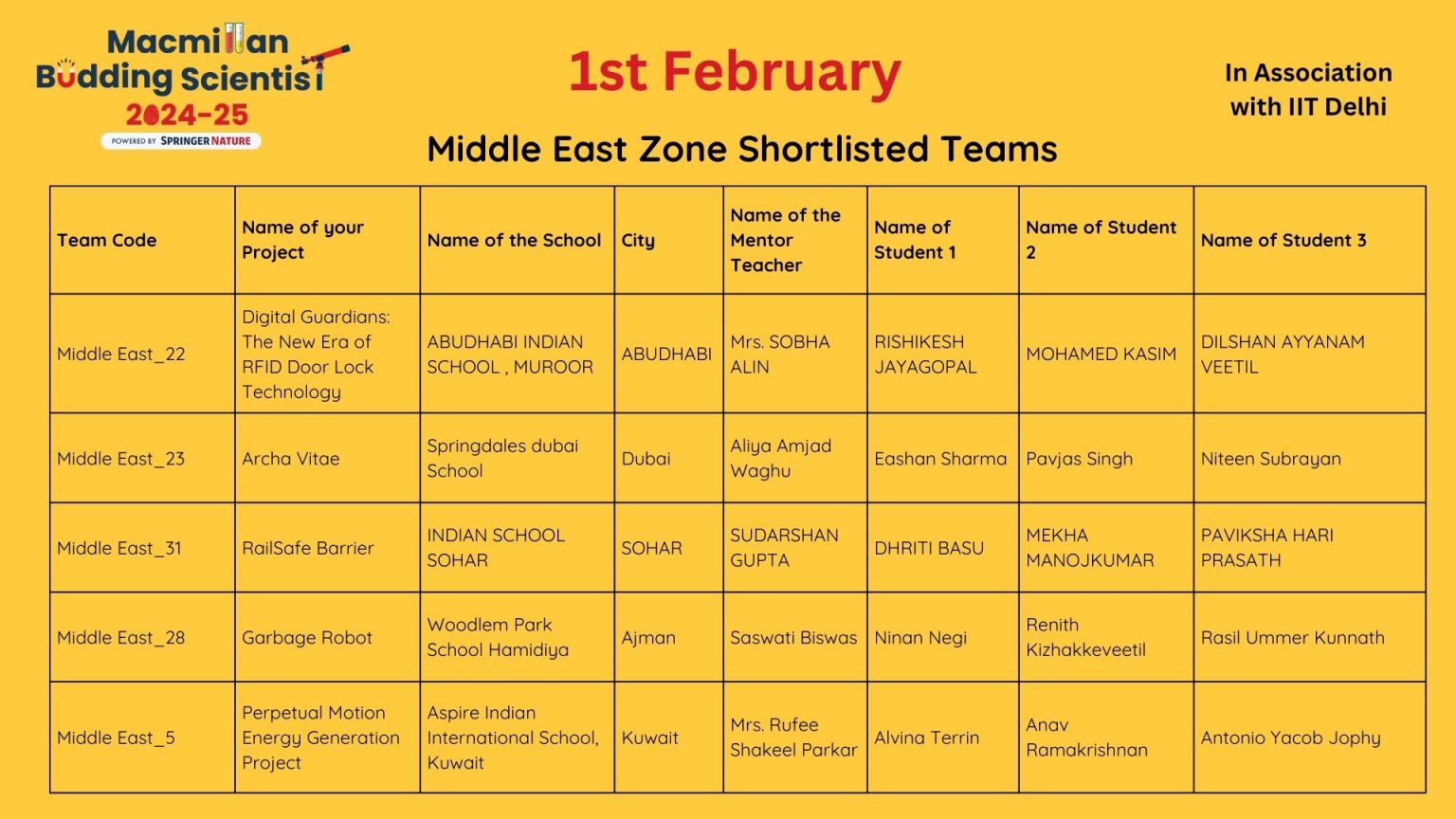 Macmillan Budding Scientist 2024-25
POWERED BY SPRINGER NATURE

1st February

In Association with IIT Delhi

Middle East Zone Shortlisted Teams

| Team Code | Name of your Project | Name of the School | City | Name of the Mentor Teacher | Name of Student 1 | Name of Student 2 | Name of Student 3 |
|---|---|---|---|---|---|---|---|
| Middle East_22 | Digital Guardians: The New Era of RFID Door Lock Technology | ABUDHABI INDIAN SCHOOL , MUROOR | ABUDHABI | Mrs. SOBHA ALIN | RISHIKESH JAYAGOPAL | MOHAMED KASIM | DILSHAN AYYANAM VEETIL |
| Middle East_23 | Archa Vitae | Springdales dubai School | Dubai | Aliya Amjad Waghu | Eashan Sharma | Pavjas Singh | Niteen Subrayan |
| Middle East_31 | RailSafe Barrier | INDIAN SCHOOL SOHAR | SOHAR | SUDARSHAN GUPTA | DHRITI BASU | MEKHA MANOJKUMAR | PAVIKSHA HARI PRASATH |
| Middle East_28 | Garbage Robot | Woodlem Park School Hamidiya | Ajman | Saswati Biswas | Ninan Negi | Renith Kizhakkeveetil | Rasil Ummer Kunnath |
| Middle East_5 | Perpetual Motion Energy Generation Project | Aspire Indian International School, Kuwait | Kuwait | Mrs. Rufee Shakeel Parkar | Alvina Terrin | Anav Ramakrishnan | Antonio Yacob Jophy |